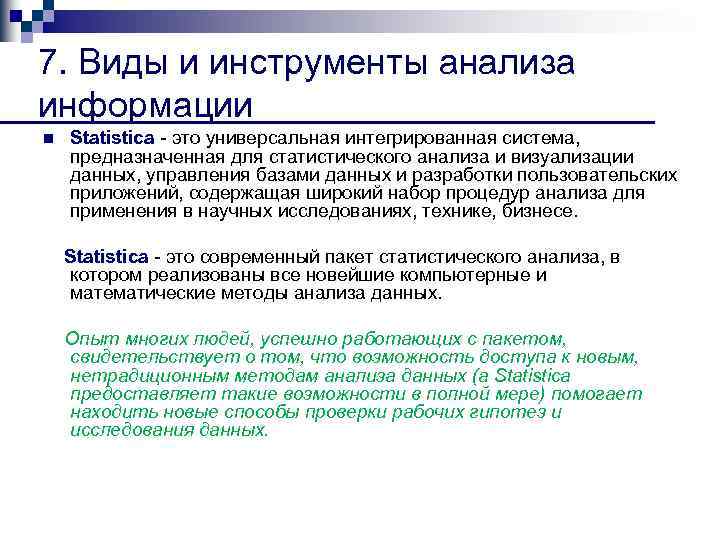 7. Виды и инструменты анализа информации

Statistica - это универсальная интегрированная система, предназначенная для статистического анализа и визуализации данных, управления базами данных и разработки пользовательских приложений, содержащая широкий набор процедур анализа для применения в научных исследованиях, технике, бизнесе.

Statistica - это современный пакет статистического анализа, в котором реализованы все новейшие компьютерные и математические методы анализа данных.

Опыт многих людей, успешно работающих с пакетом, свидетельствует о том, что возможность доступа к новым, нетрадиционным методам анализа данных (а Statistica предоставляет такие возможности в полной мере) помогает находить новые способы проверки рабочих гипотез и исследования данных.